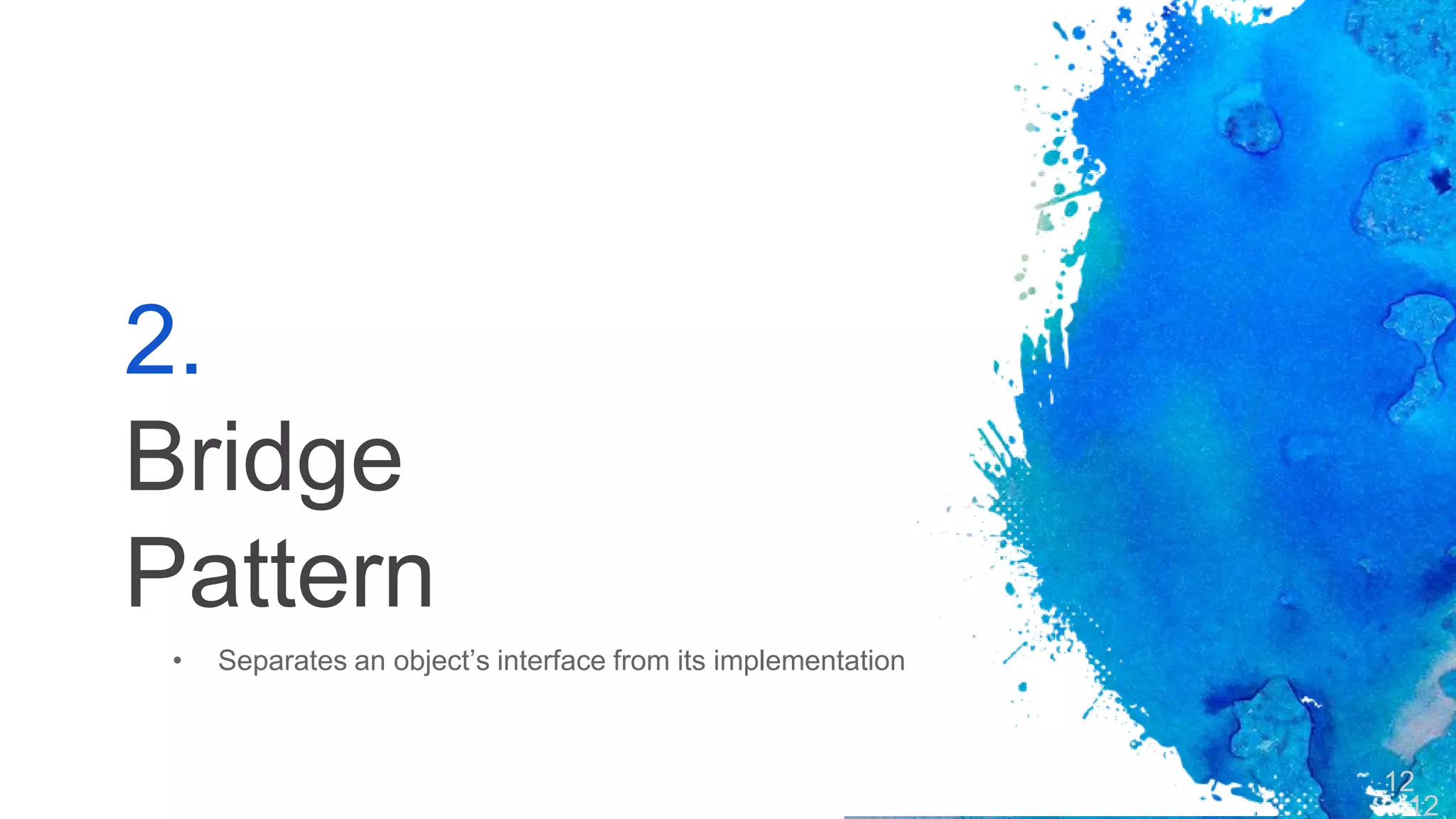 2.
Bridge Pattern

• Separates an object's interface from its implementation

12
12